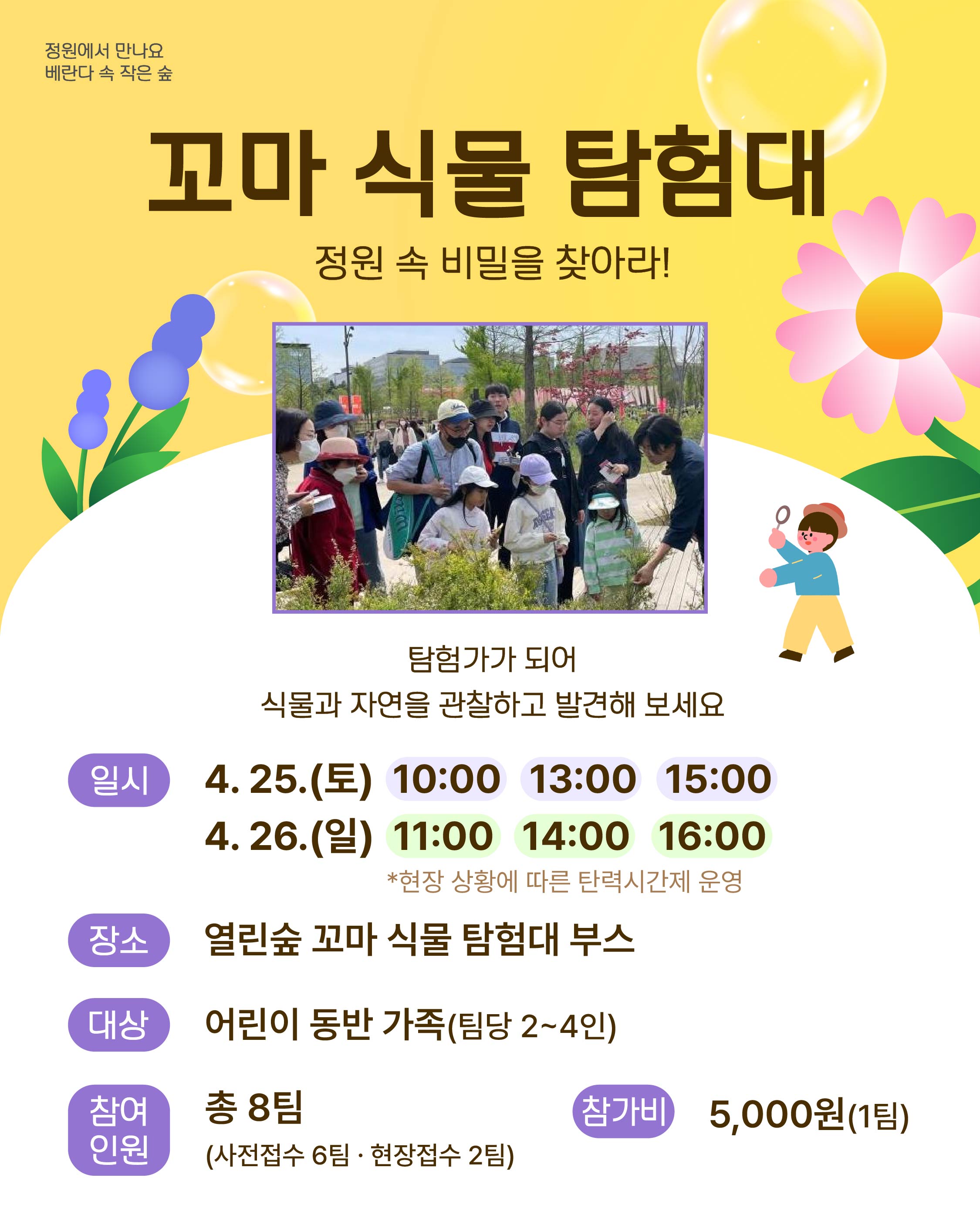 정원에서 만나요
베란다 속 작은 숲

꼬마 식물 탐험대

정원 속 비밀을 찾아라!

탐험가가 되어
식물과 자연을 관찰하고 발견해 보세요

일시 4. 25.(토) 10:00 13:00 15:00
4. 26.(일) 11:00 14:00 16:00
*현장 상황에 따른 탄력시간제 운영

장소 열린숲 꼬마 식물 탐험대 부스

대상 어린이 동반 가족(팀당 2~4인)

참여 인원 총 8팀
(사전접수 6팀 · 현장접수 2팀)

참가비 5,000원(1팀)